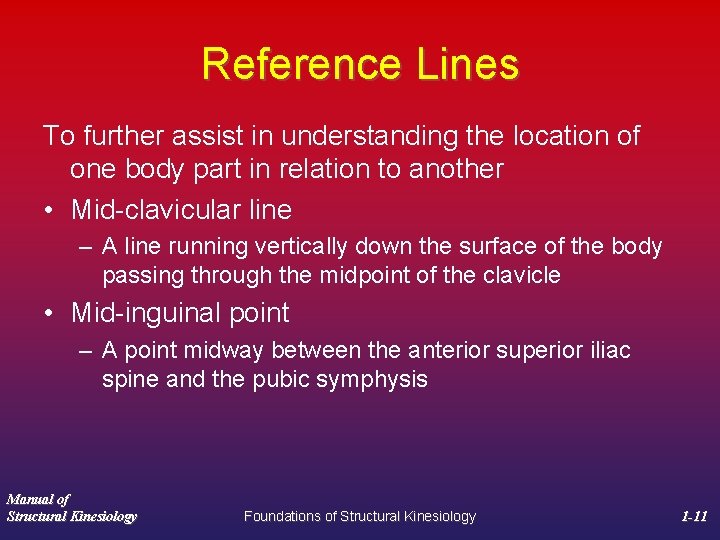 Reference Lines

To further assist in understanding the location of one body part in relation to another

• Mid-clavicular line
– A line running vertically down the surface of the body passing through the midpoint of the clavicle

• Mid-inguinal point
– A point midway between the anterior superior iliac spine and the pubic symphysis

Manual of
Structural Kinesiology

Foundations of Structural Kinesiology

1-11